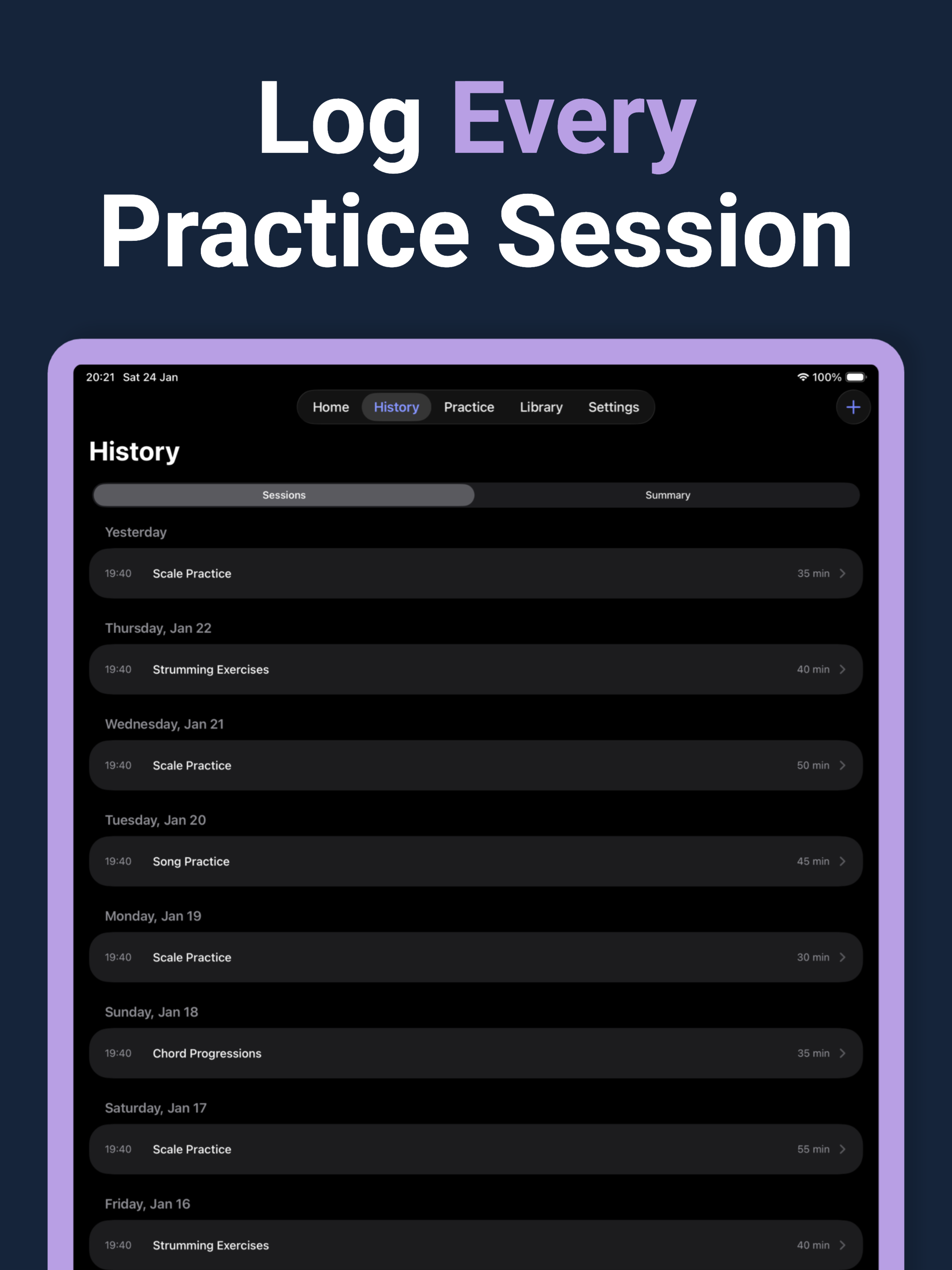 Log Every
Practice Session

20:21 Sat 24 Jan
100%

Home History Practice Library Settings

+

History

Sessions Summary

Yesterday

19:40 Scale Practice 35 min

Thursday, Jan 22

19:40 Strumming Exercises 40 min

Wednesday, Jan 21

19:40 Scale Practice 50 min

Tuesday, Jan 20

19:40 Song Practice 45 min

Monday, Jan 19

19:40 Scale Practice 30 min

Sunday, Jan 18

19:40 Chord Progressions 35 min

Saturday, Jan 17

19:40 Scale Practice 55 min

Friday, Jan 16

19:40 Strumming Exercises 40 min